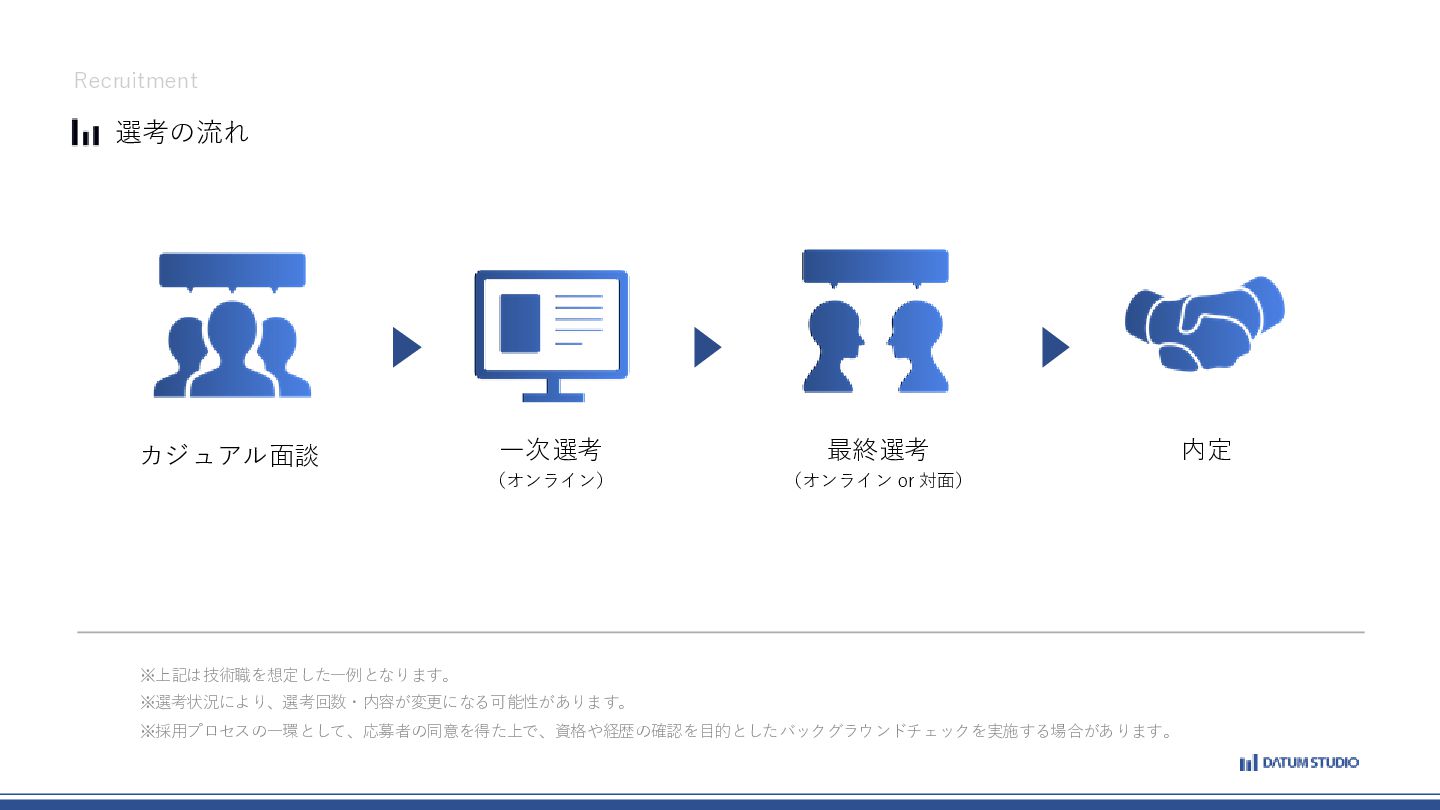 Recruitment

選考の流れ

カジュアル面談

一次選考
（オンライン）

最終選考
（オンライン or 対面）

内定

※上記は技術職を想定した一例となります。
※選考状況により、選考回数・内容が変更になる可能性があります。
※採用プロセスの一環として、応募者の同意を得た上で、資格や経歴の確認を目的としたバックグラウンドチェックを実施する場合があります。

DATUM STUDIO